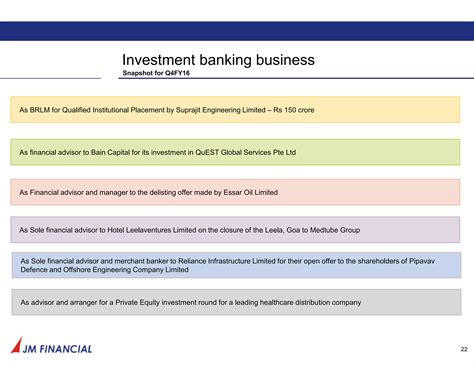 Investment banking business
Snapshot for Q4FY16

As BRLM for Qualified Institutional Placement by Suprajit Engineering Limited – Rs 150 crore

As financial advisor to Bain Capital for its investment in QuEST Global Services Pte Ltd

As Financial advisor and manager to the delisting offer made by Essar Oil Limited

As Sole financial advisor to Hotel Leelaventures Limited on the closure of the Leela, Goa to Medtube Group

As Sole financial advisor and merchant banker to Reliance Infrastructure Limited for their open offer to the shareholders of Pipavav Defence and Offshore Engineering Company Limited

As advisor and arranger for a Private Equity investment round for a leading healthcare distribution company

JM FINANCIAL

22